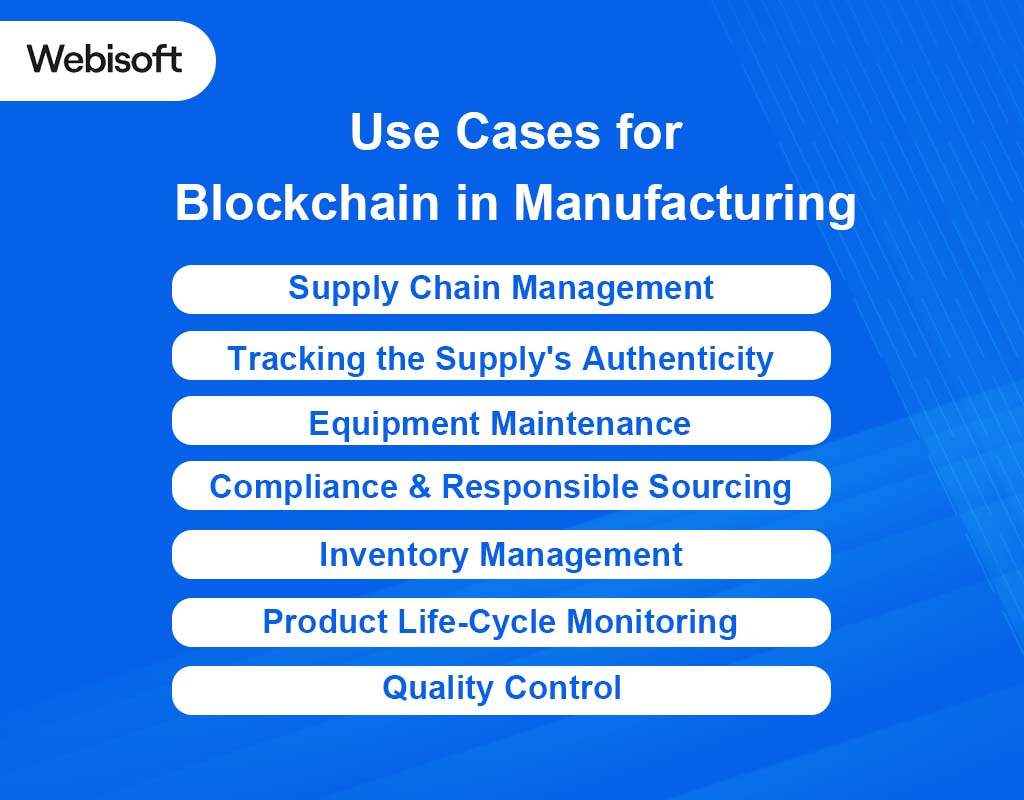 Webisoft

Use Cases for
Blockchain in Manufacturing

Supply Chain Management

Tracking the Supply's Authenticity

Equipment Maintenance

Compliance & Responsible Sourcing

Inventory Management

Product Life-Cycle Monitoring

Quality Control